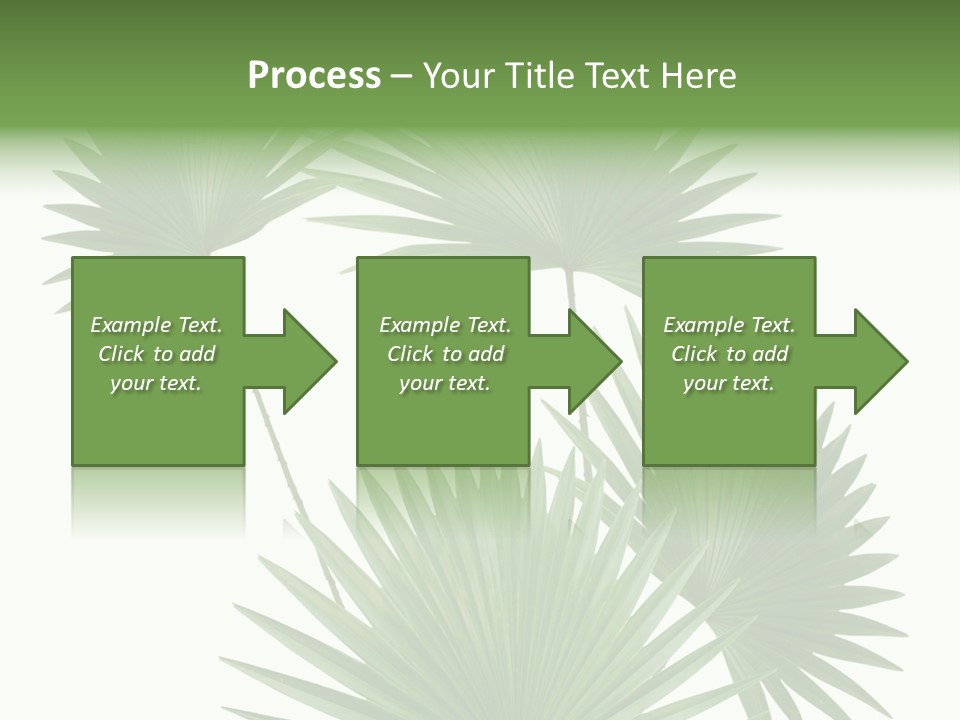 Process – Your Title Text Here

Example Text. Click to add your text.

Example Text. Click to add your text.

Example Text. Click to add your text.